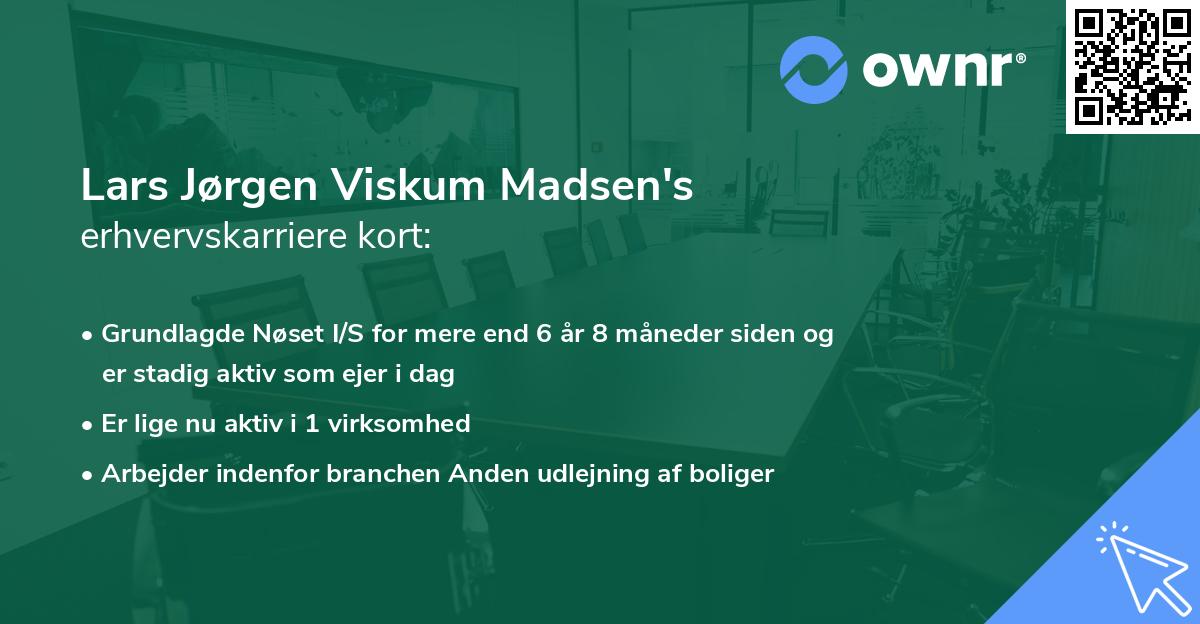 ownr®

Lars Jørgen Viskum Madsen's
erhvervskarriere kort:

• Grundlagde Nøset I/S for mere end 6 år 8 måneder siden og er stadig aktiv som ejer i dag
• Er lige nu aktiv i 1 virksomhed
• Arbejder indenfor branchen Anden udlejning af boliger